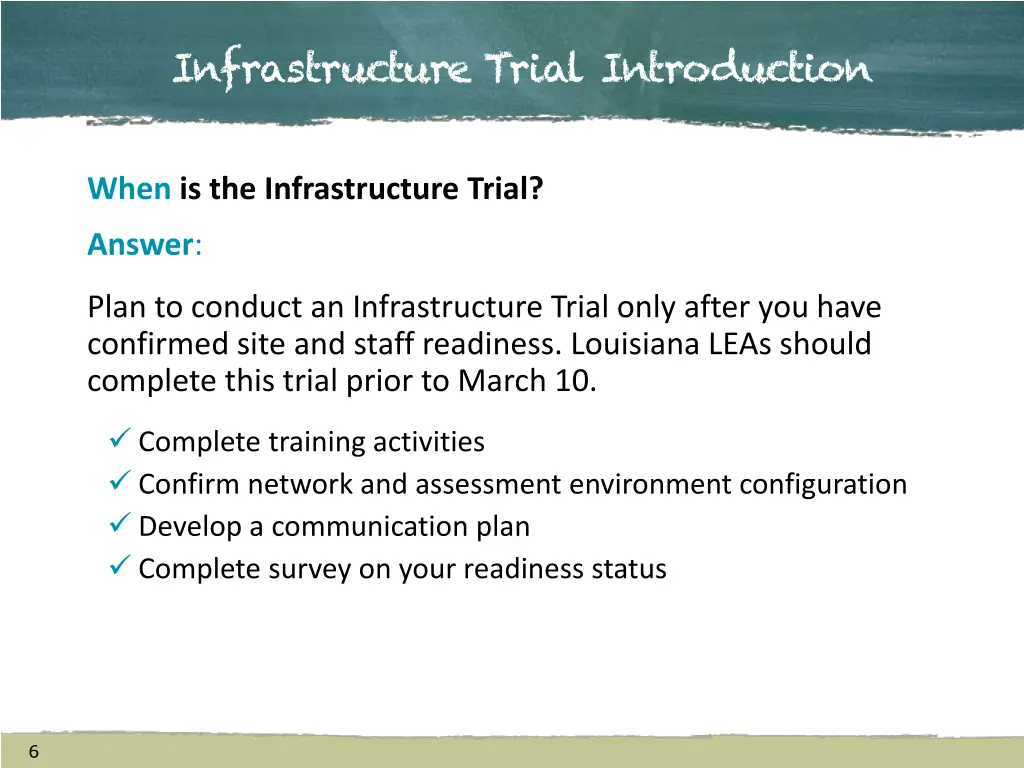 Infrastructure Trial Introduction

When is the Infrastructure Trial?

Answer:

Plan to conduct an Infrastructure Trial only after you have confirmed site and staff readiness. Louisiana LEAs should complete this trial prior to March 10.

✓ Complete training activities
✓ Confirm network and assessment environment configuration
✓ Develop a communication plan
✓ Complete survey on your readiness status

6